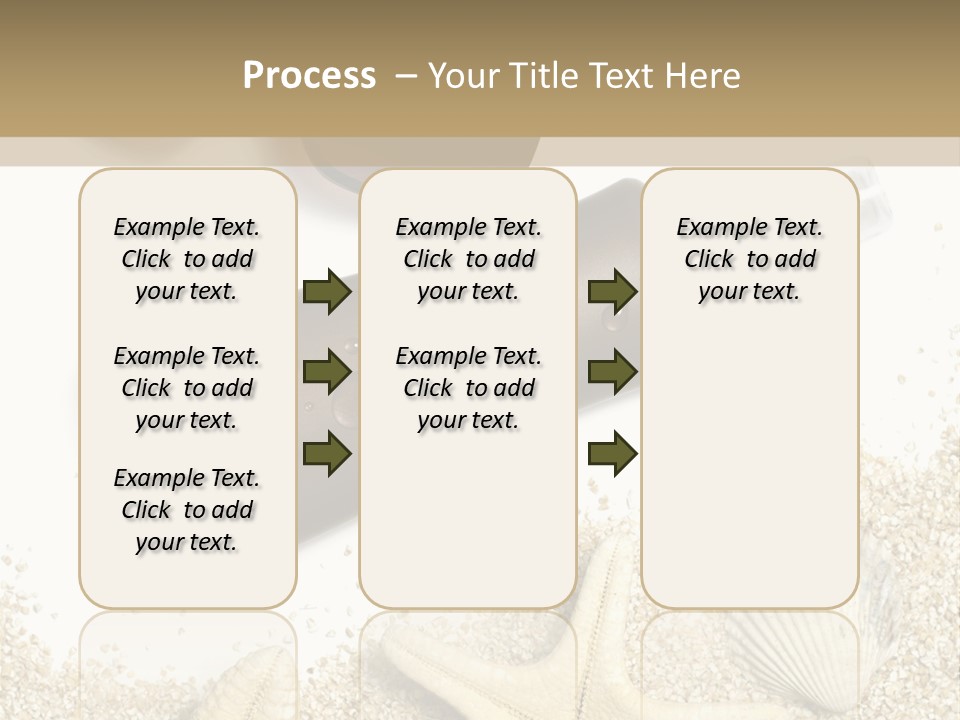 Process – Your Title Text Here

Example Text. Click to add your text.

Example Text. Click to add your text.

Example Text. Click to add your text.

Example Text. Click to add your text.

Example Text. Click to add your text.

Example Text. Click to add your text.